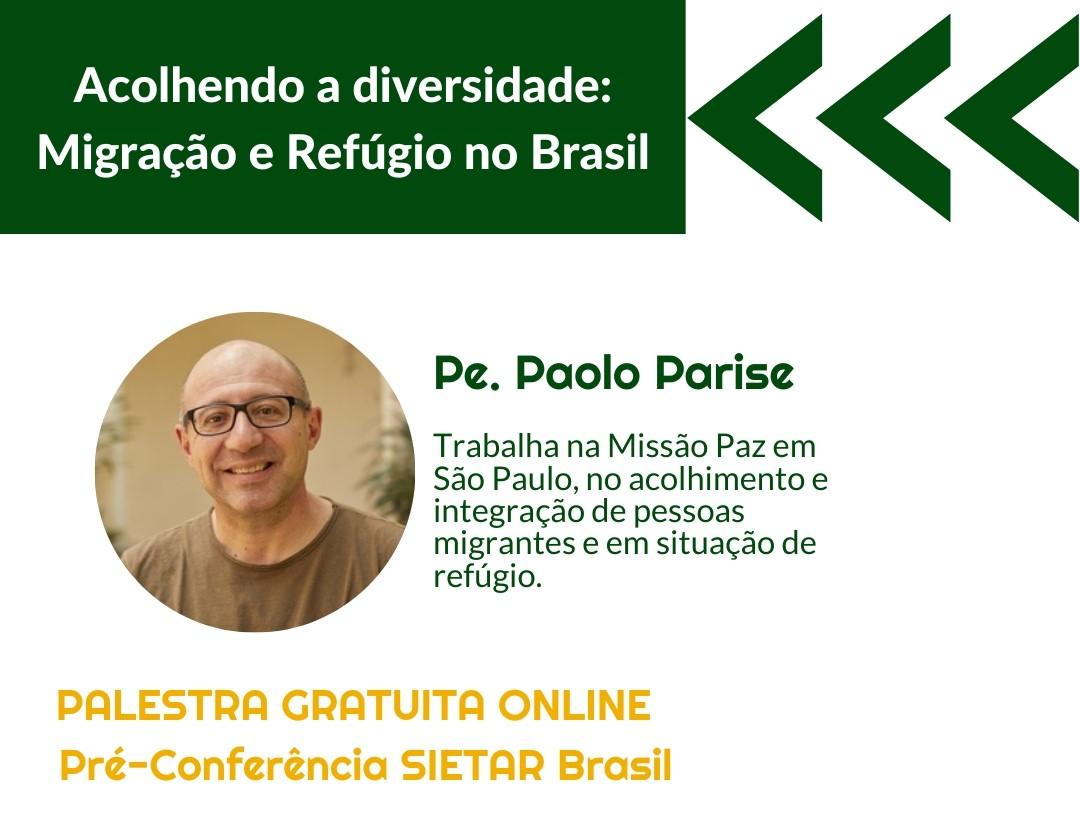 Acolhendo a diversidade:
Migração e Refúgio no Brasil

Pe. Paolo Parise

Trabalha na Missão Paz em São Paulo, no acolhimento e integração de pessoas migrantes e em situação de refúgio.

PALESTRA GRATUITA ONLINE
Pré-Conferência SIETAR Brasil